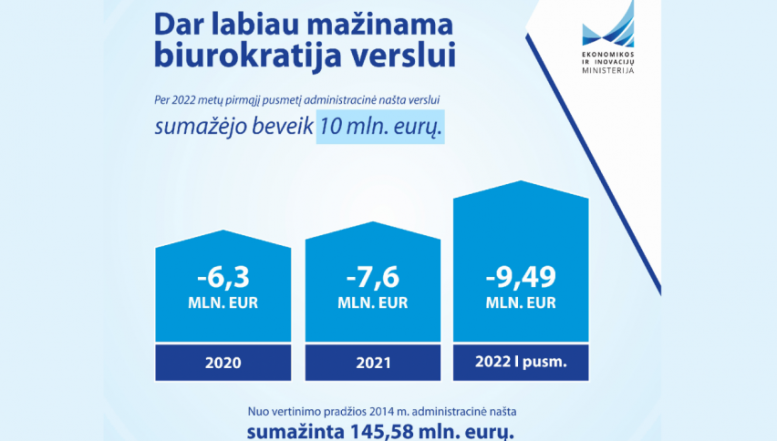 Dar labiau mažinama biurokratija verslui

EKONOMIKOS IR INOVACIJŲ MINISTERIJA

Per 2022 metų pirmąjį pusmetį administracinė našta verslui

sumažėjo beveik 10 mln. eurų.

-6,3
MLN. EUR

2020

-7,6
MLN. EUR

2021

-9,49
MLN. EUR

2022 I pusm.

Nuo vertinimo pradžios 2014 m. administracinė našta

sumažinta 145,58 mln. eurų.